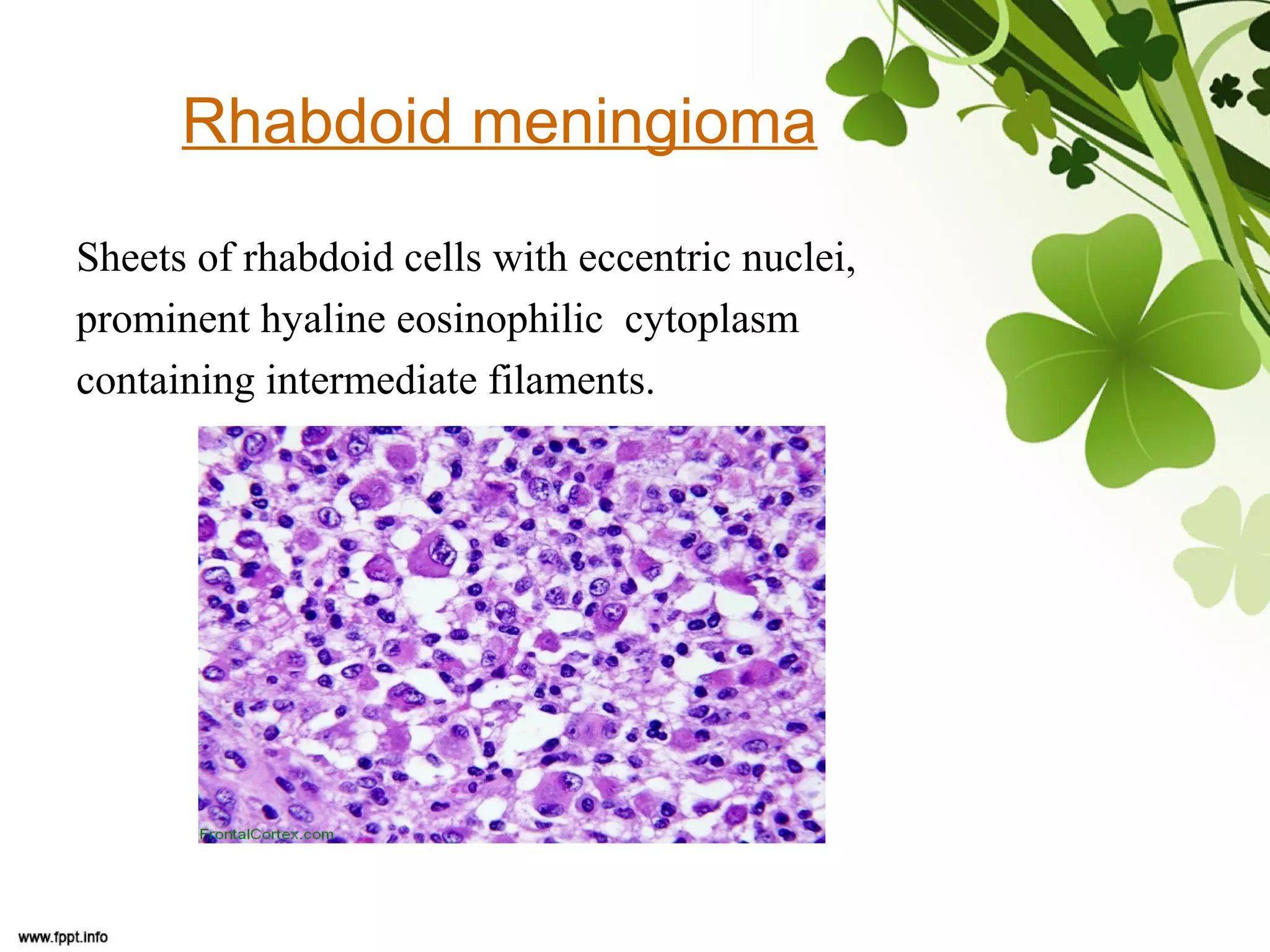 Rhabdoid meningioma

Sheets of rhabdoid cells with eccentric nuclei, prominent hyaline eosinophilic  cytoplasm containing intermediate filaments.

FrontalCortex.com

www.fppt.info